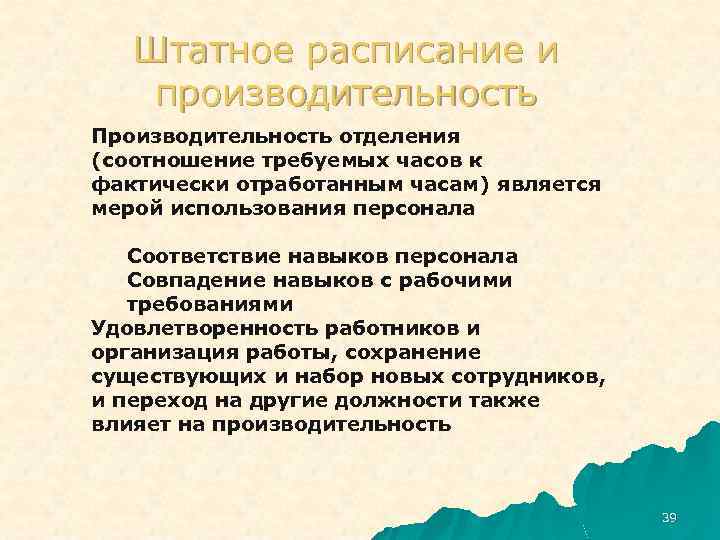 Штатное расписание и производительность

Производительность отделения (соотношение требуемых часов к фактически отработанным часам) является мерой использования персонала

Соответствие навыков персонала
Совпадение навыков с рабочими требованиями

Удовлетворенность работников и организация работы, сохранение существующих и набор новых сотрудников, и переход на другие должности также влияет на производительность

39